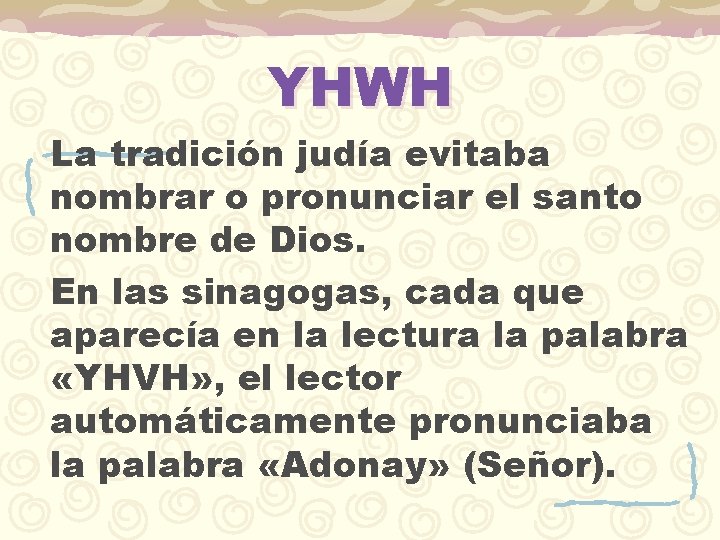 YHWH

La tradición judía evitaba nombrar o pronunciar el santo nombre de Dios.

En las sinagogas, cada que aparecía en la lectura la palabra «YHVH», el lector automáticamente pronunciaba la palabra «Adonay» (Señor).